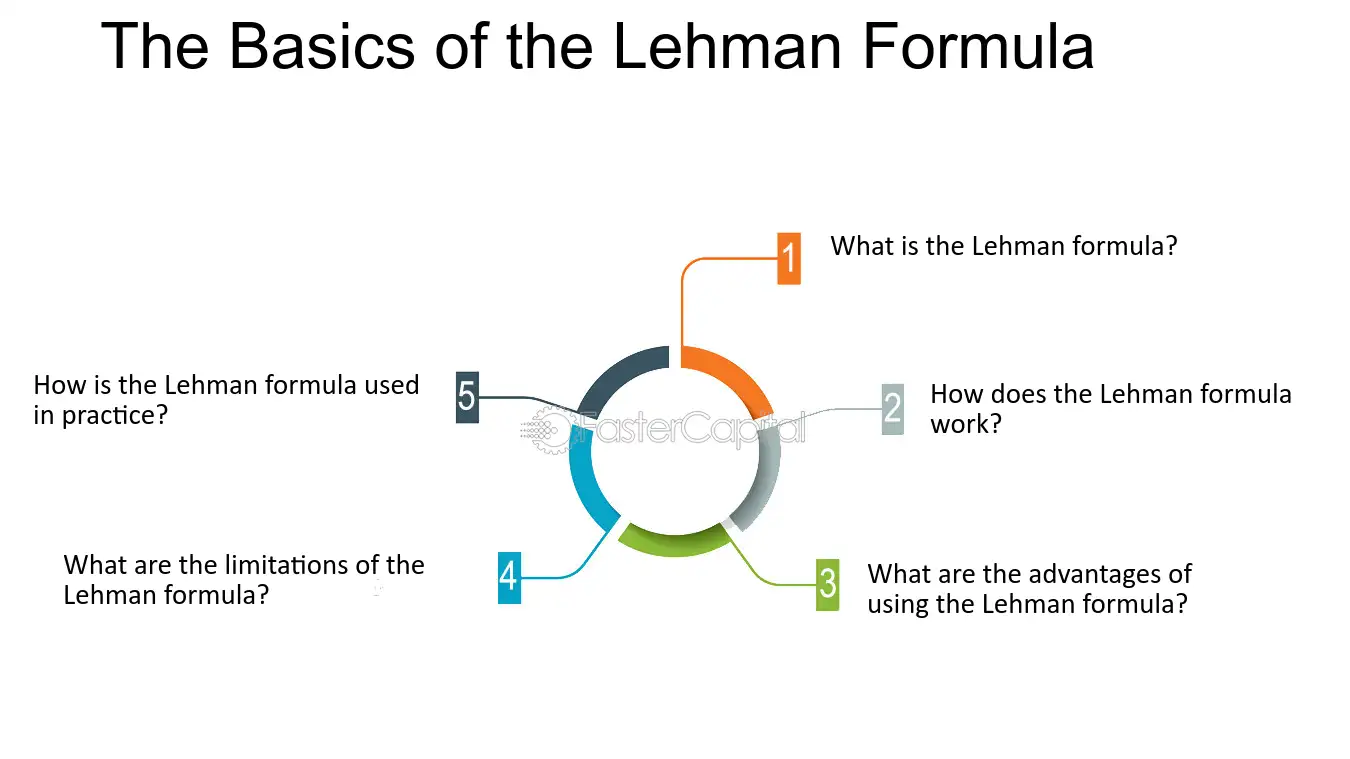 The Basics of the Lehman Formula

1 What is the Lehman formula?

2 How does the Lehman formula work?

3 What are the advantages of using the Lehman formula?

4 What are the limitations of the Lehman formula?

5 How is the Lehman formula used in practice?

FasterCapital